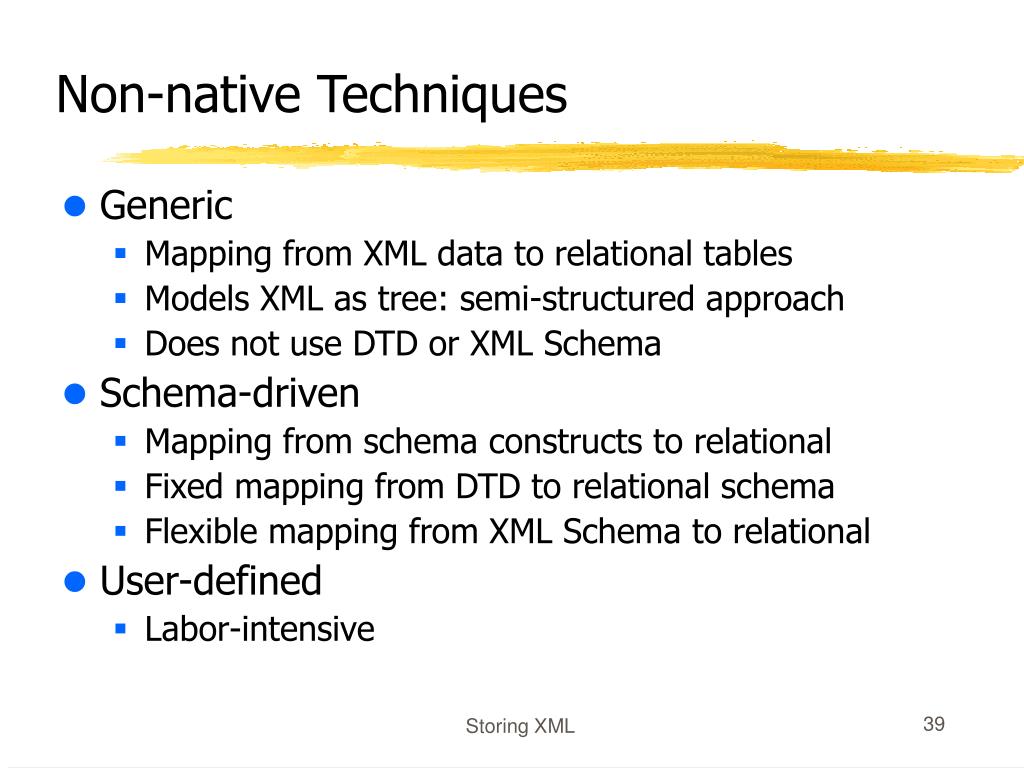 Non-native Techniques

- Generic
  - Mapping from XML data to relational tables
  - Models XML as tree: semi-structured approach
  - Does not use DTD or XML Schema
- Schema-driven
  - Mapping from schema constructs to relational
  - Fixed mapping from DTD to relational schema
  - Flexible mapping from XML Schema to relational
- User-defined
  - Labor-intensive

Storing XML

39